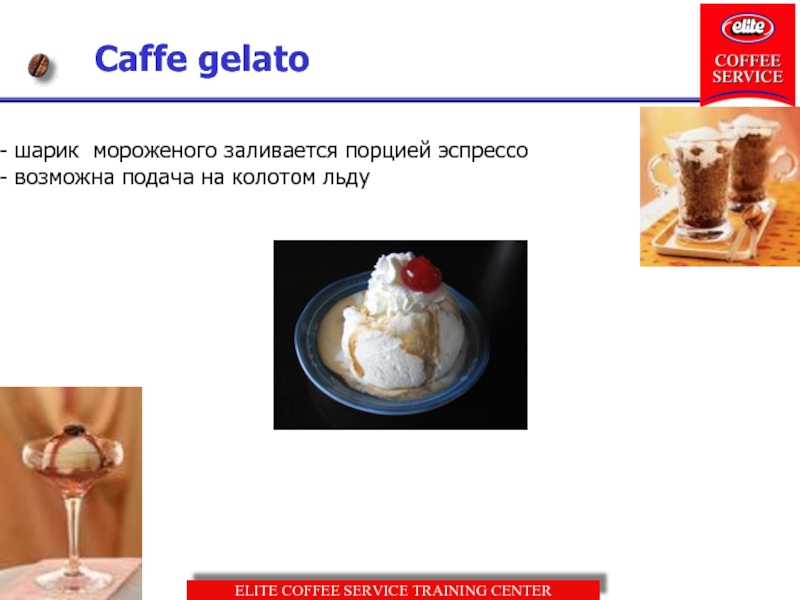 Caffe gelato

elite
COFFEE SERVICE

- шарик мороженого заливается порцией эспрессо
- возможна подача на колотом льду

ELITE COFFEE SERVICE TRAINING CENTER